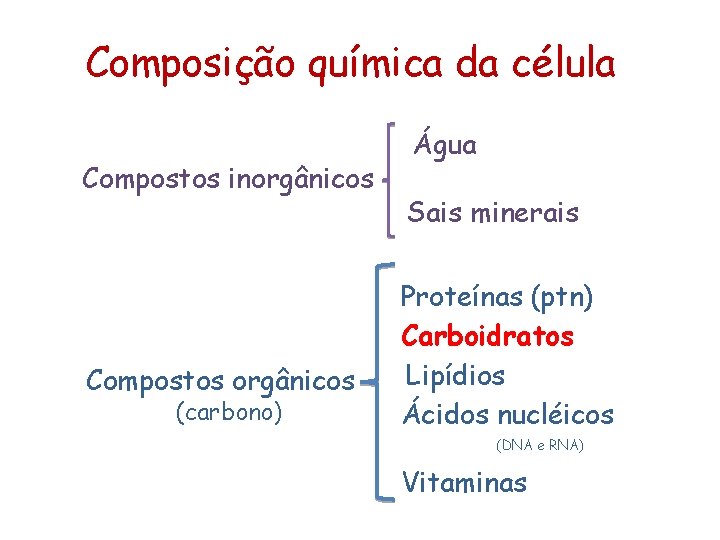 Composição química da célula

Compostos inorgânicos

Água

Sais minerais

Compostos orgânicos
(carbono)

Proteínas (ptn)
Carboidratos
Lipídios
Ácidos nucléicos
(DNA e RNA)
Vitaminas